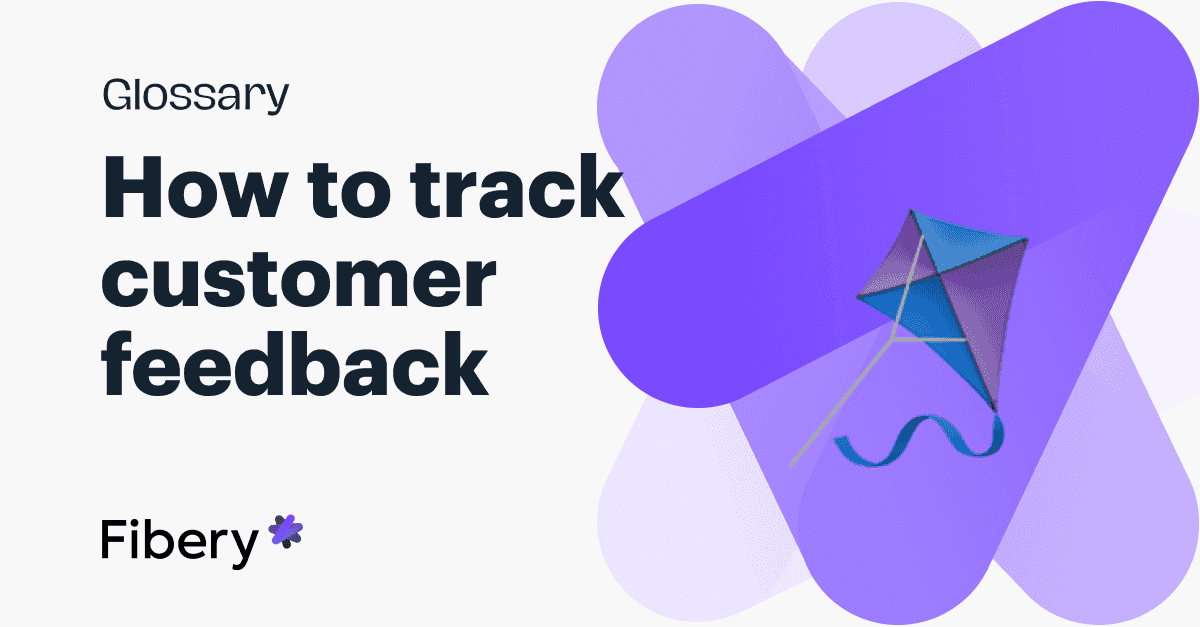 Glossary

How to track customer feedback

Fibery